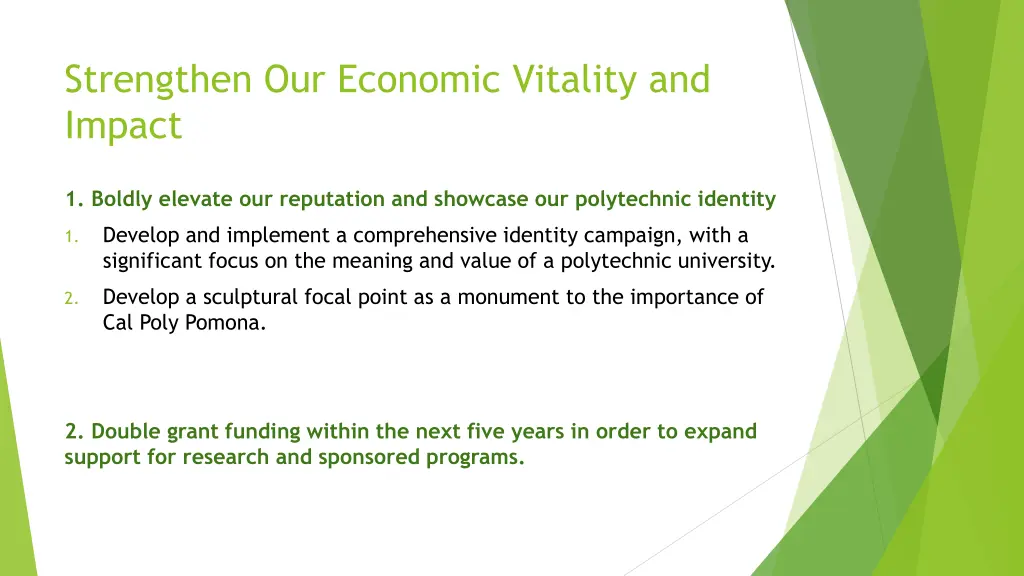 Strengthen Our Economic Vitality and Impact

1. Boldly elevate our reputation and showcase our polytechnic identity

1. Develop and implement a comprehensive identity campaign, with a significant focus on the meaning and value of a polytechnic university.

2. Develop a sculptural focal point as a monument to the importance of Cal Poly Pomona.

2. Double grant funding within the next five years in order to expand support for research and sponsored programs.